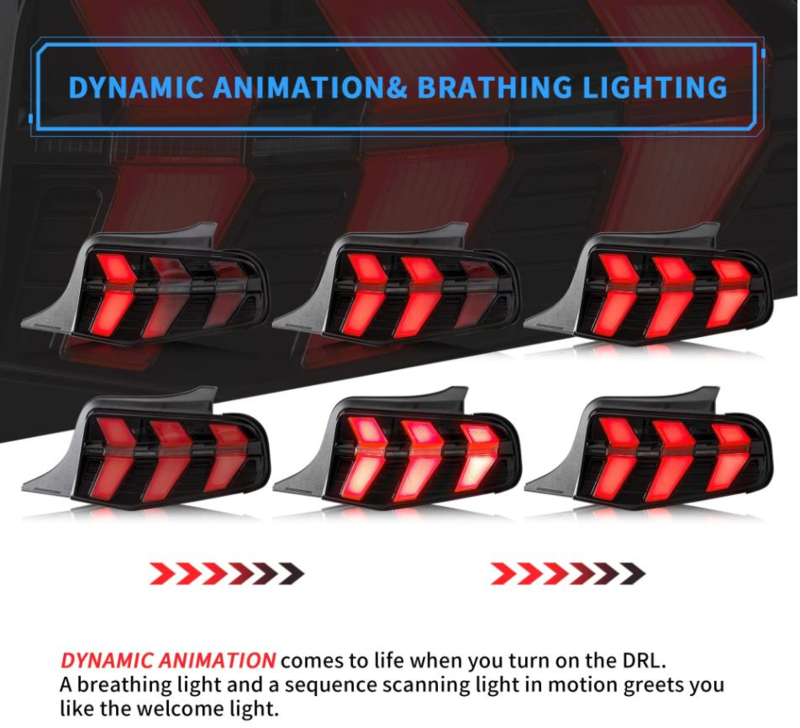 DYNAMIC ANIMATION& BRATHING LIGHTING

DYNAMIC ANIMATION comes to life when you turn on the DRL. A breathing light and a sequence scanning light in motion greets you like the welcome light.